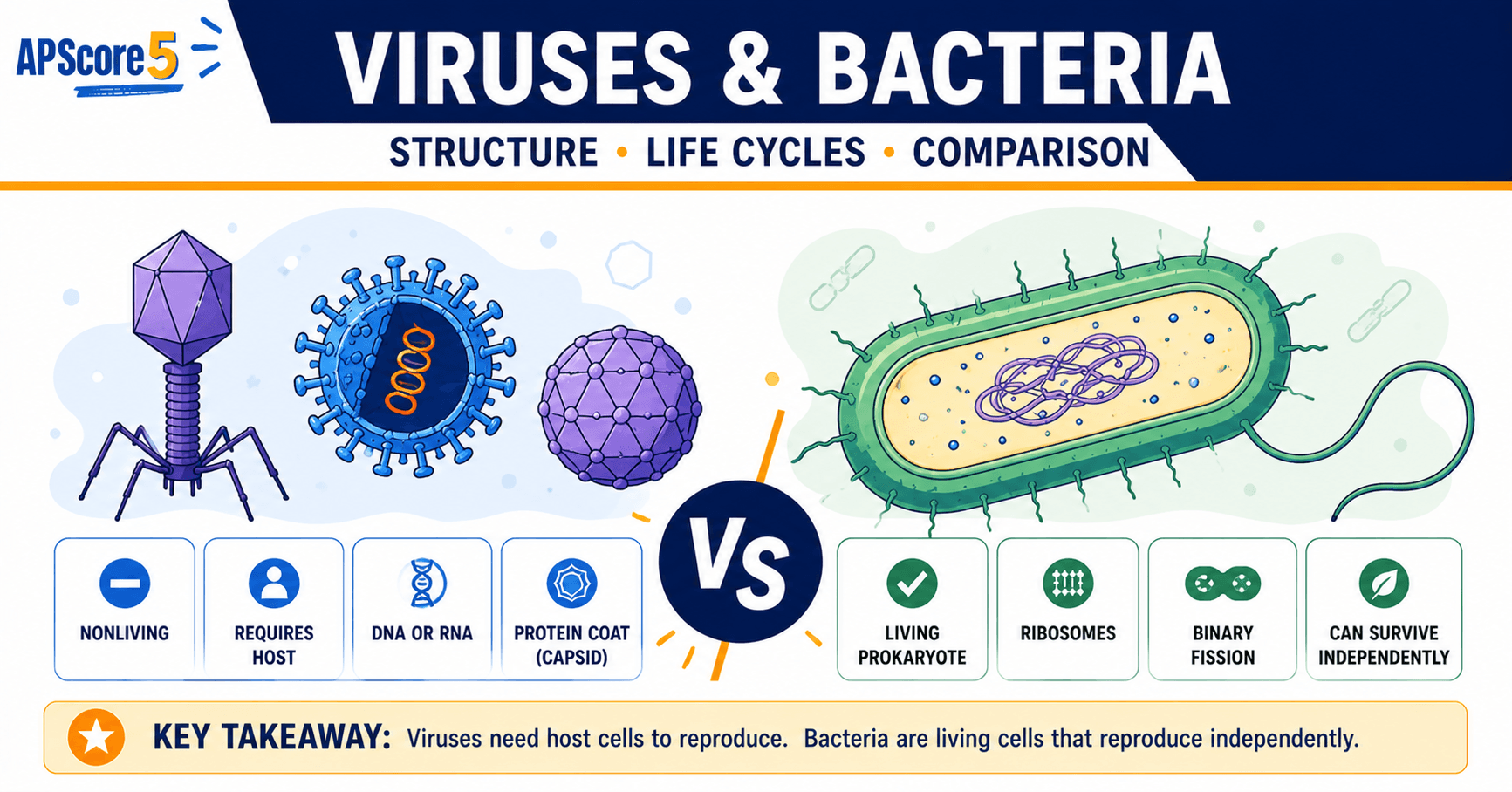 APScore5

VIRUSES & BACTERIA

STRUCTURE • LIFE CYCLES • COMPARISON

NONLIVING

REQUIRES HOST

DNA OR RNA

PROTEIN COAT (CAPSID)

VS

LIVING PROKARYOTE

RIBOSOMES

BINARY FISSION

CAN SURVIVE INDEPENDENTLY

KEY TAKEAWAY: Viruses need host cells to reproduce. Bacteria are living cells that reproduce independently.